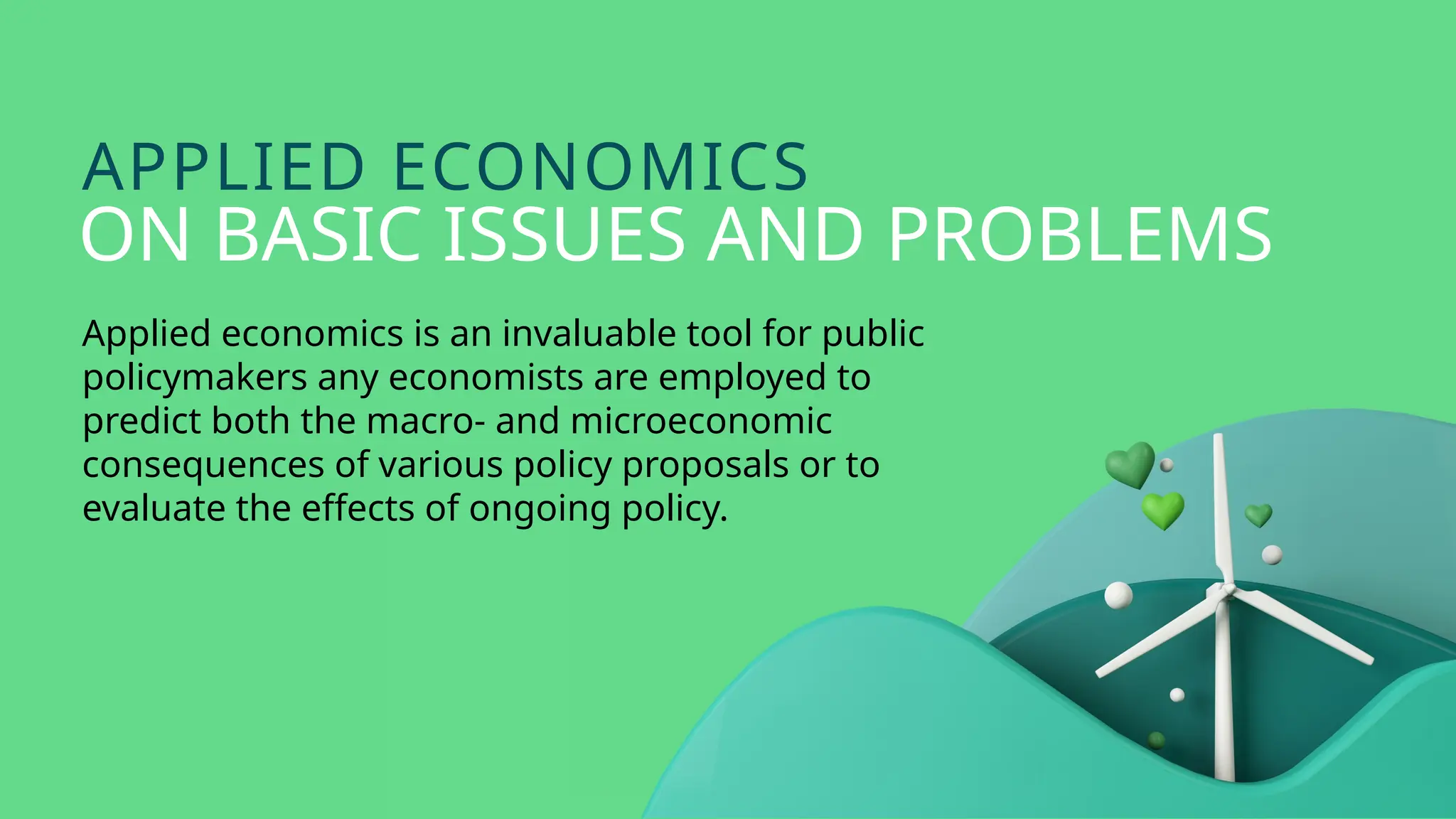 APPLIED ECONOMICS
ON BASIC ISSUES AND PROBLEMS

Applied economics is an invaluable tool for public policymakers any economists are employed to predict both the macro- and microeconomic consequences of various policy proposals or to evaluate the effects of ongoing policy.